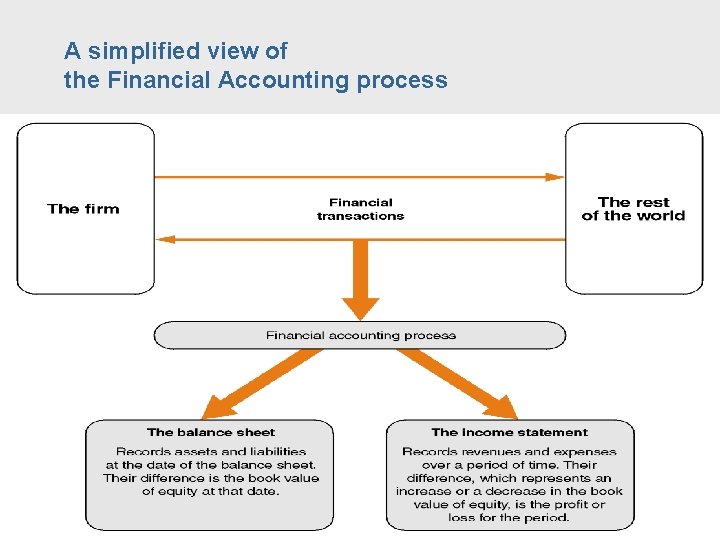 A simplified view of
the Financial Accounting process

The firm

Financial transactions

The rest of the world

Financial accounting process

The balance sheet

Records assets and liabilities at the date of the balance sheet. Their difference is the book value of equity at that date.

The income statement

Records revenues and expenses over a period of time. Their difference, which represents an increase or a decrease in the book value of equity, is the profit or loss for the period.